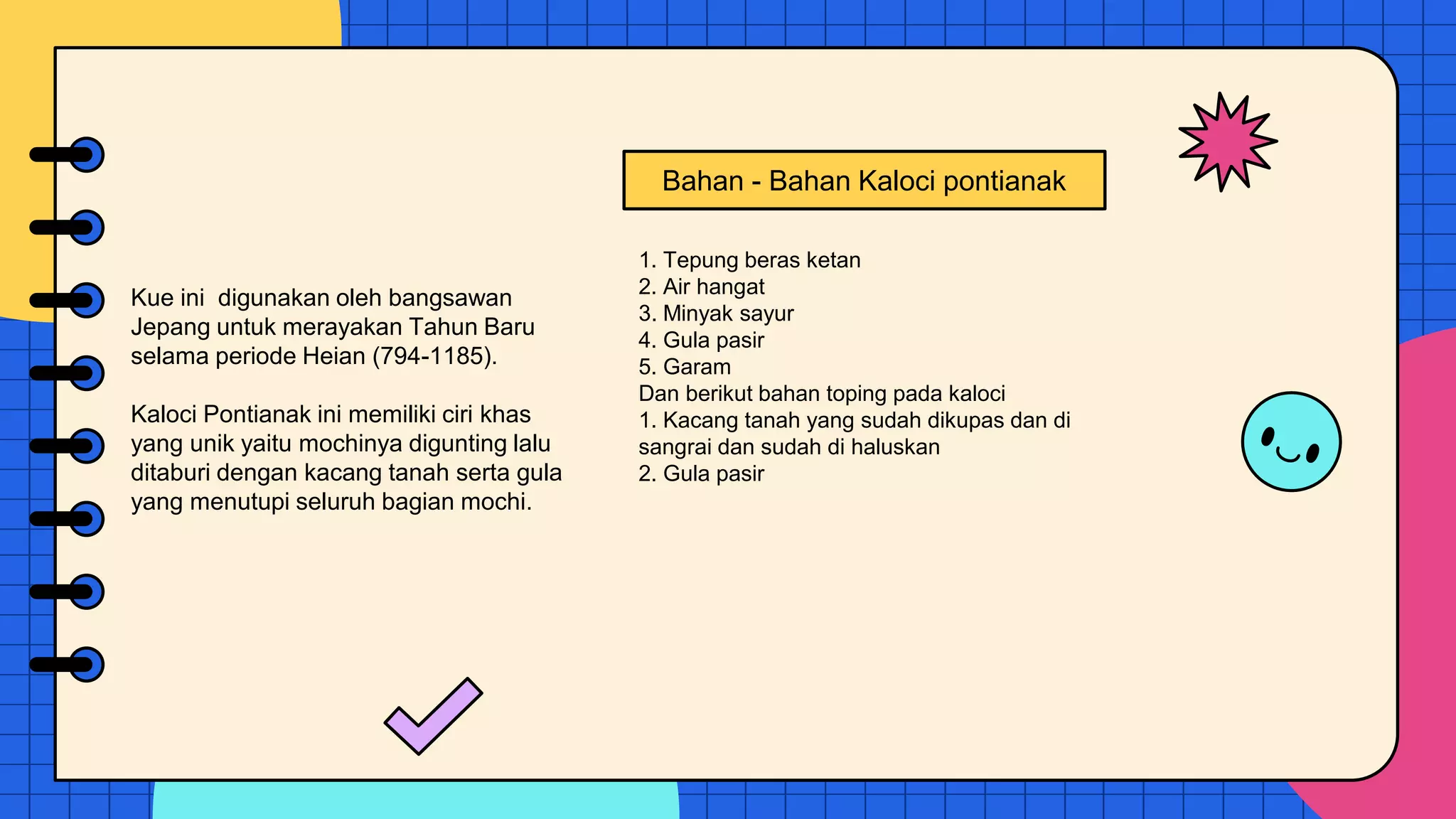 Kue ini  digunakan oleh bangsawan Jepang untuk merayakan Tahun Baru selama periode Heian (794-1185).

Kaloci Pontianak ini memiliki ciri khas yang unik yaitu mochinya digunting lalu ditaburi dengan kacang tanah serta gula yang menutupi seluruh bagian mochi.

Bahan - Bahan Kaloci pontianak

1. Tepung beras ketan
2. Air hangat
3. Minyak sayur
4. Gula pasir
5. Garam
Dan berikut bahan toping pada kaloci
1. Kacang tanah yang sudah dikupas dan di sangrai dan sudah di haluskan
2. Gula pasir